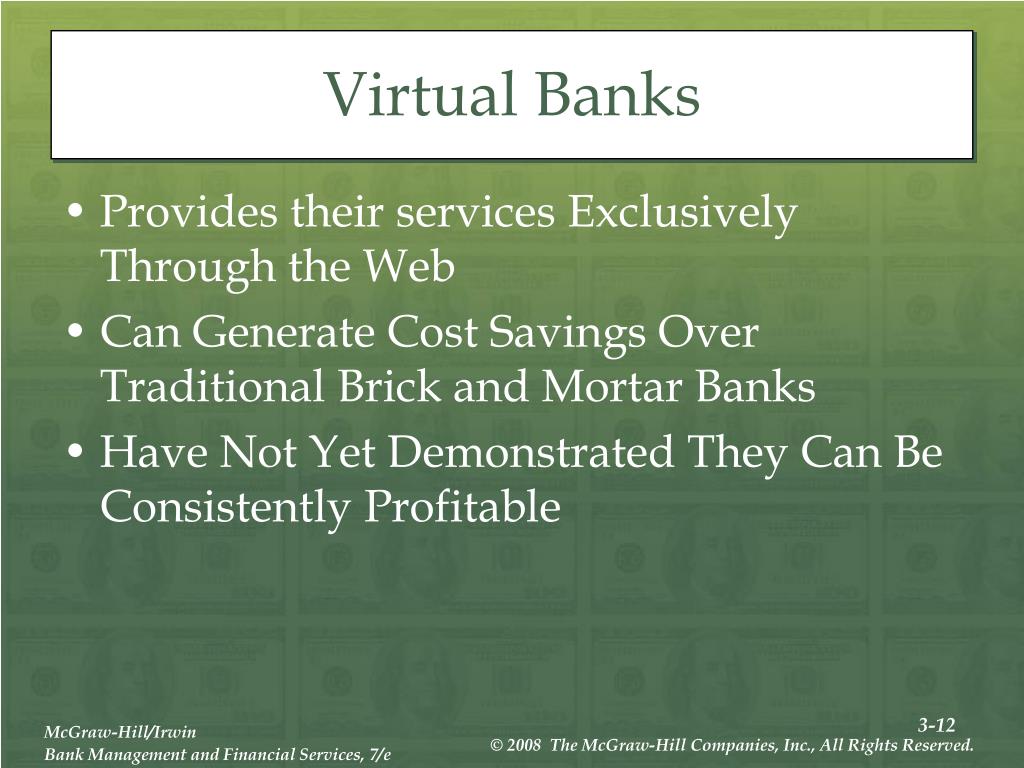 Virtual Banks

• Provides their services Exclusively Through the Web
• Can Generate Cost Savings Over Traditional Brick and Mortar Banks
• Have Not Yet Demonstrated They Can Be Consistently Profitable

McGraw-Hill/Irwin
Bank Management and Financial Services, 7/e

3-12
© 2008 The McGraw-Hill Companies, Inc., All Rights Reserved.